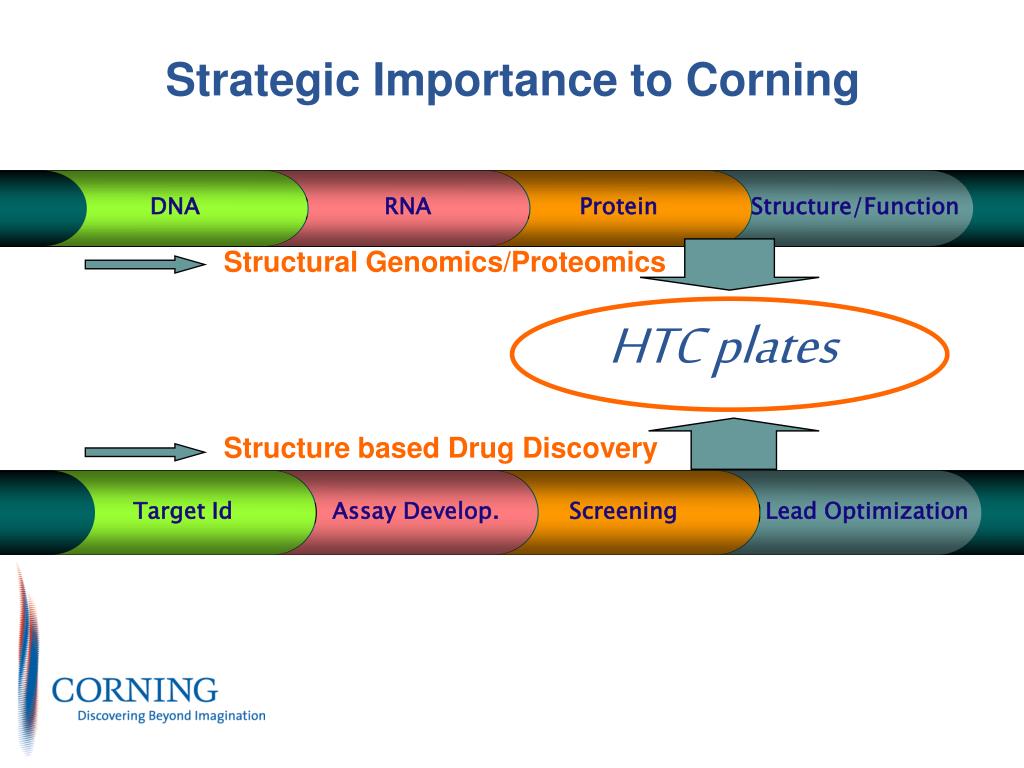 Strategic Importance to Corning

DNA

RNA

Protein

Structure/Function

Structural Genomics/Proteomics

HTC plates

Structure based Drug Discovery

Target Id

Assay Develop.

Screening

Lead Optimization

CORNING
Discovering Beyond Imagination